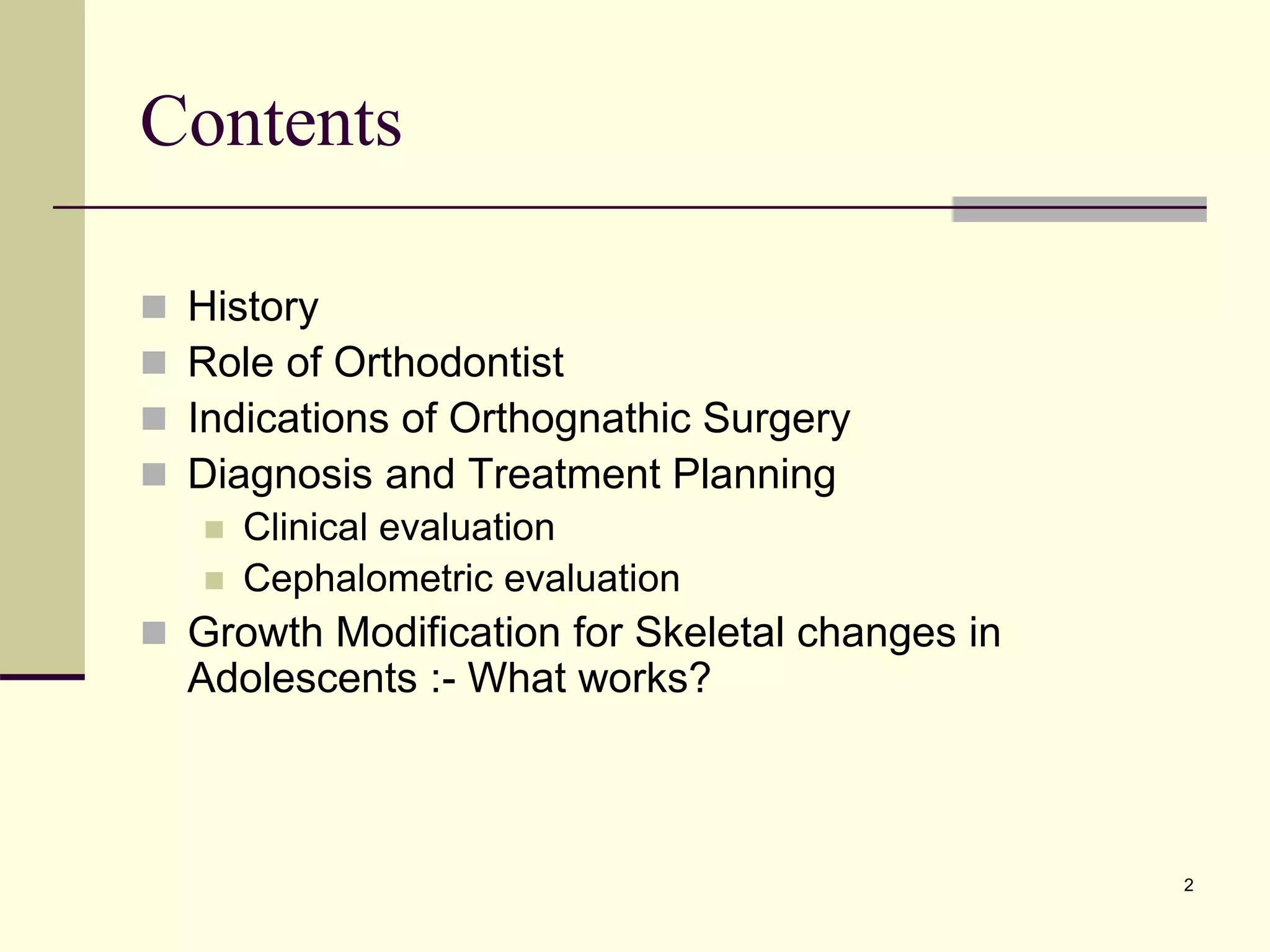 Contents

- History
- Role of Orthodontist
- Indications of Orthognathic Surgery
- Diagnosis and Treatment Planning
  - Clinical evaluation
  - Cephalometric evaluation
- Growth Modification for Skeletal changes in Adolescents :- What works?

2